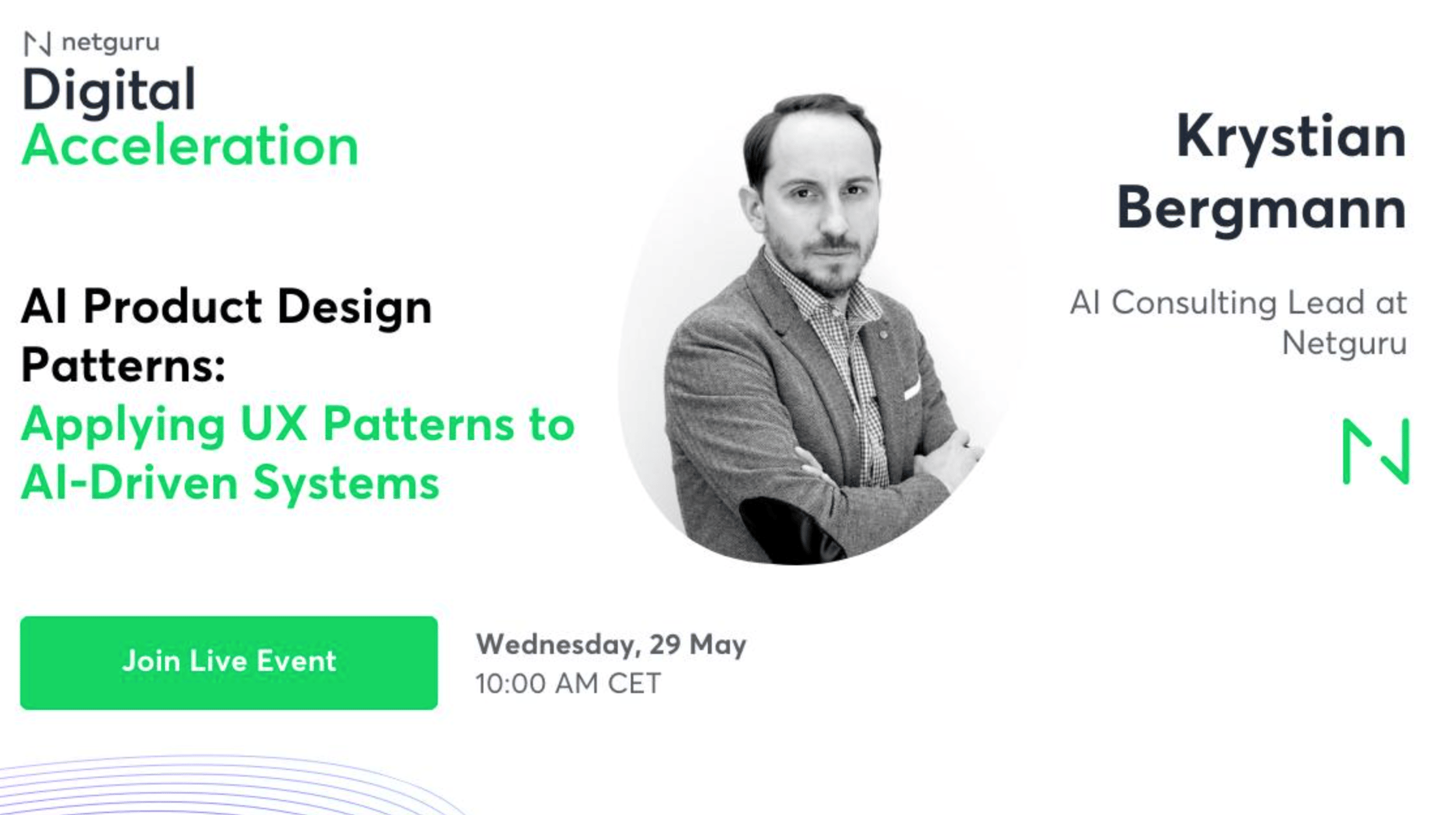 netguru
Digital
Acceleration

AI Product Design Patterns:
Applying UX Patterns to AI-Driven Systems

Krystian Bergmann

AI Consulting Lead at Netguru

Join Live Event

Wednesday, 29 May
10:00 AM CET